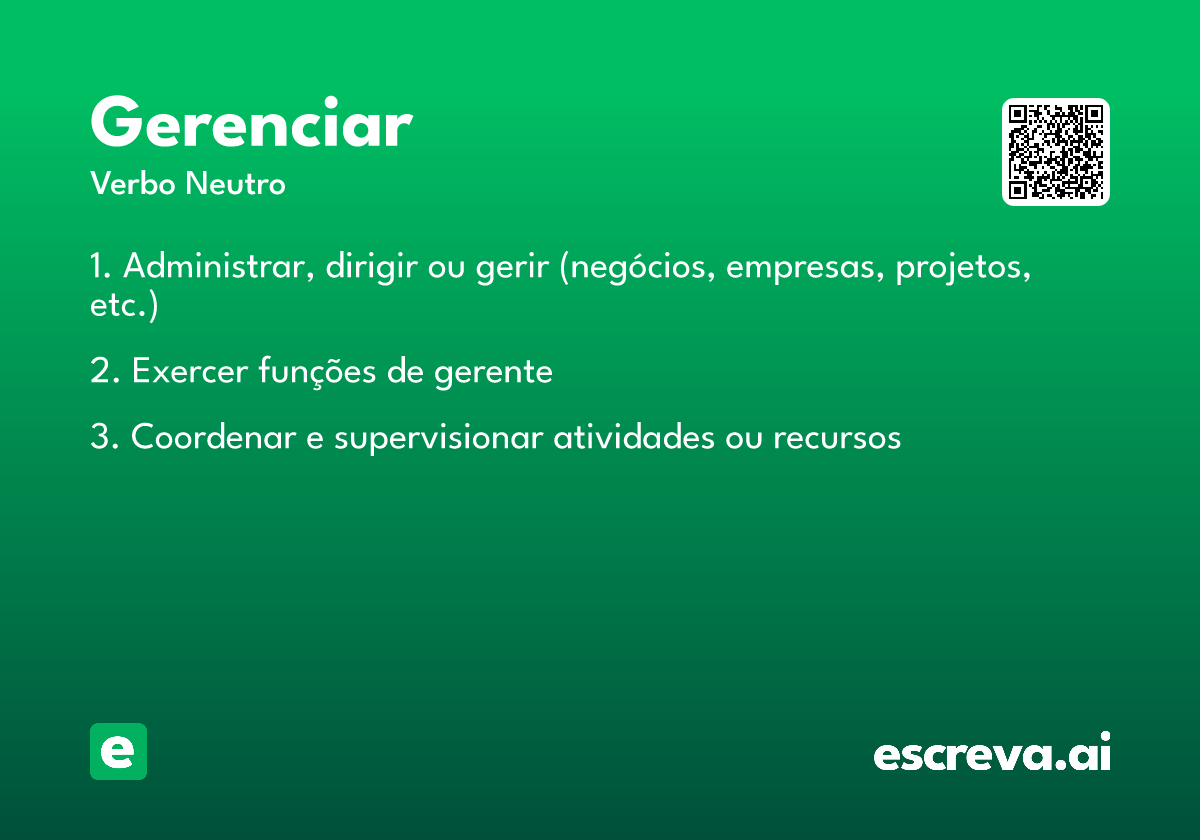 Gerenciar

Verbo Neutro

1. Administrar, dirigir ou gerir (negócios, empresas, projetos, etc.)

2. Exercer funções de gerente

3. Coordenar e supervisionar atividades ou recursos

e

escreva.ai